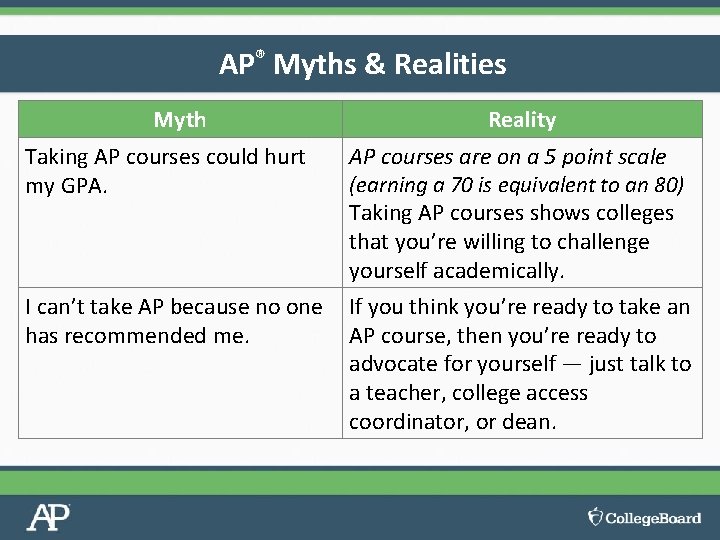 AP® Myths & Realities

| Myth | Reality |
|---|---|
| Taking AP courses could hurt my GPA. | AP courses are on a 5 point scale (earning a 70 is equivalent to an 80) Taking AP courses shows colleges that you're willing to challenge yourself academically. |
| I can't take AP because no one has recommended me. | If you think you're ready to take an AP course, then you're ready to advocate for yourself — just talk to a teacher, college access coordinator, or dean. |

AP

CollegeBoard